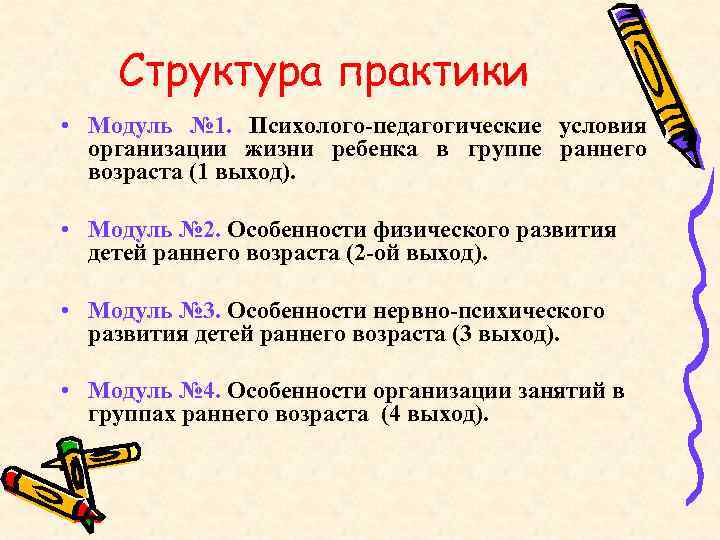 Структура практики

• Модуль №1. Психолого-педагогические условия организации жизни ребенка в группе раннего возраста (1 выход).

• Модуль №2. Особенности физического развития детей раннего возраста (2-ой выход).

• Модуль №3. Особенности нервно-психического развития детей раннего возраста (3 выход).

• Модуль №4. Особенности организации занятий в группах раннего возраста (4 выход).